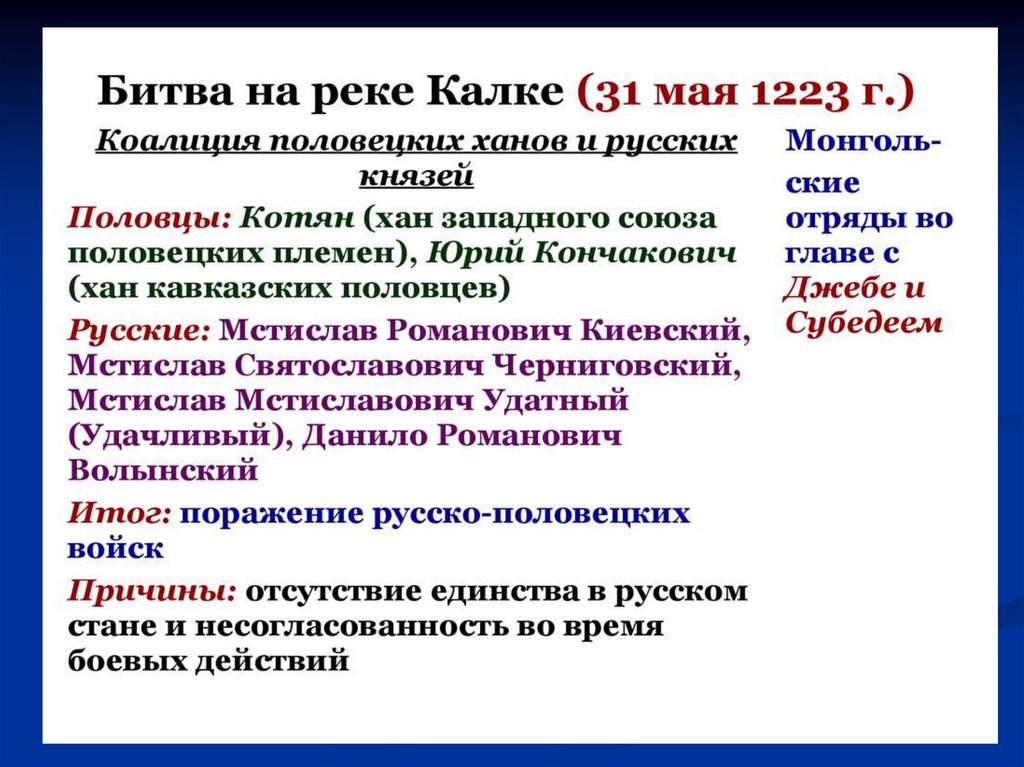 Битва на реке Калке (31 мая 1223 г.)

Коалиция половецких ханов и русских князей

Половцы: Котян (хан западного союза половецких племен), Юрий Кончакович (хан кавказских половцев)

Русские: Мстислав Романович Киевский, Мстислав Святославович Черниговский, Мстислав Мстиславович Удатный (Удачливый), Данило Романович Волынский

Итог: поражение русско-половецких войск

Причины: отсутствие единства в русском стане и несогласованность во время боевых действий

Монгольские отряды во главе с Джебе и Субедеем